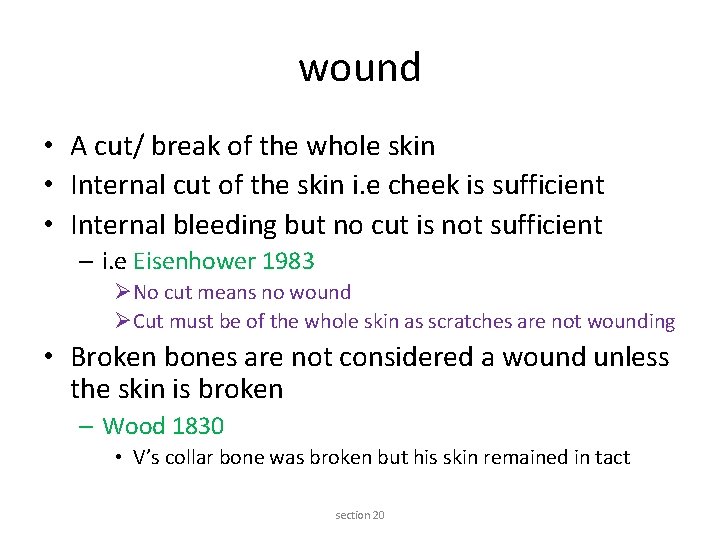 wound

• A cut/ break of the whole skin
• Internal cut of the skin i.e cheek is sufficient
• Internal bleeding but no cut is not sufficient
  – i.e Eisenhower 1983
    ➢ No cut means no wound
    ➢ Cut must be of the whole skin as scratches are not wounding
• Broken bones are not considered a wound unless the skin is broken
  – Wood 1830
    • V's collar bone was broken but his skin remained in tact

section 20